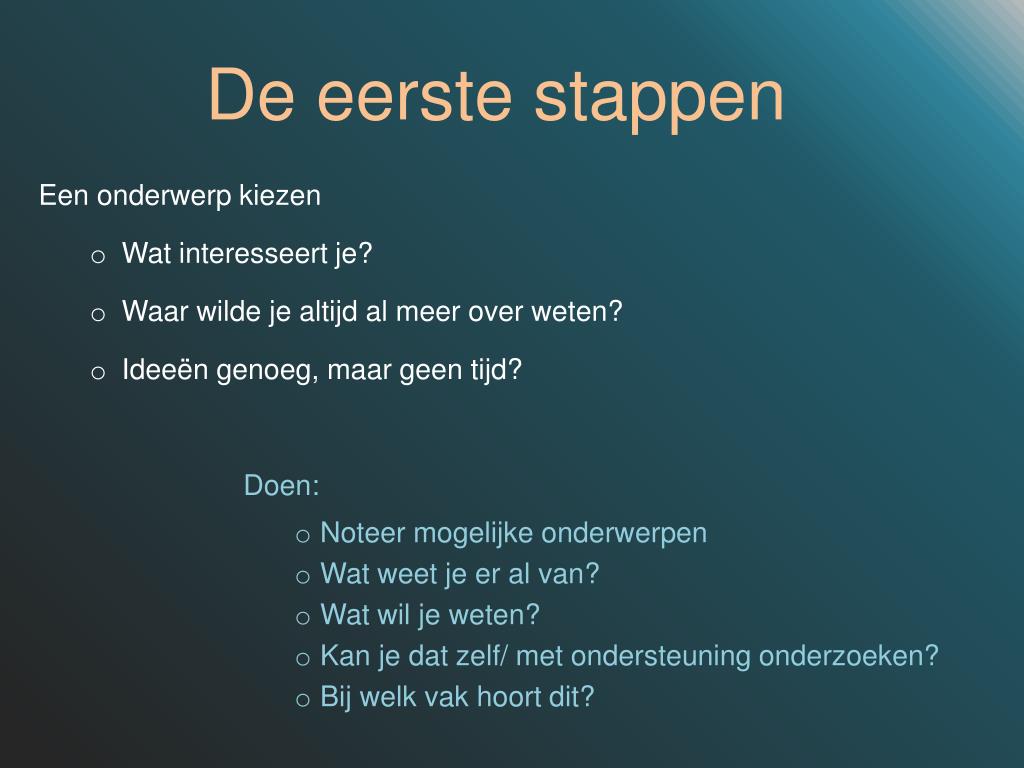 De eerste stappen

Een onderwerp kiezen

o Wat interesseert je?

o Waar wilde je altijd al meer over weten?

o Ideeën genoeg, maar geen tijd?

Doen:

o Noteer mogelijke onderwerpen
o Wat weet je er al van?
o Wat wil je weten?
o Kan je dat zelf/ met ondersteuning onderzoeken?
o Bij welk vak hoort dit?